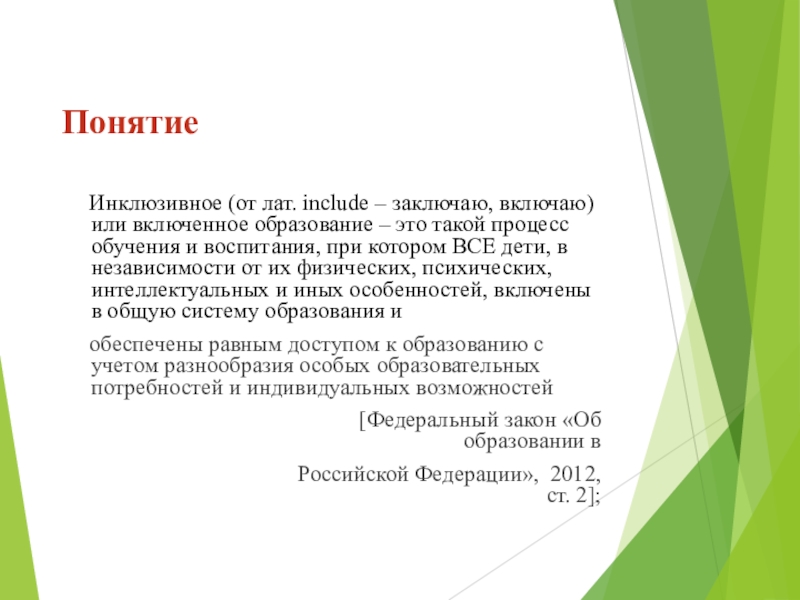 Понятие

Инклюзивное (от лат. include – заключаю, включаю) или включенное образование – это такой процесс обучения и воспитания, при котором ВСЕ дети, в независимости от их физических, психических, интеллектуальных и иных особенностей, включены в общую систему образования и

обеспечены равным доступом к образованию с учетом разнообразия особых образовательных потребностей и индивидуальных возможностей

[Федеральный закон «Об образовании в

Российской Федерации», 2012, ст. 2];